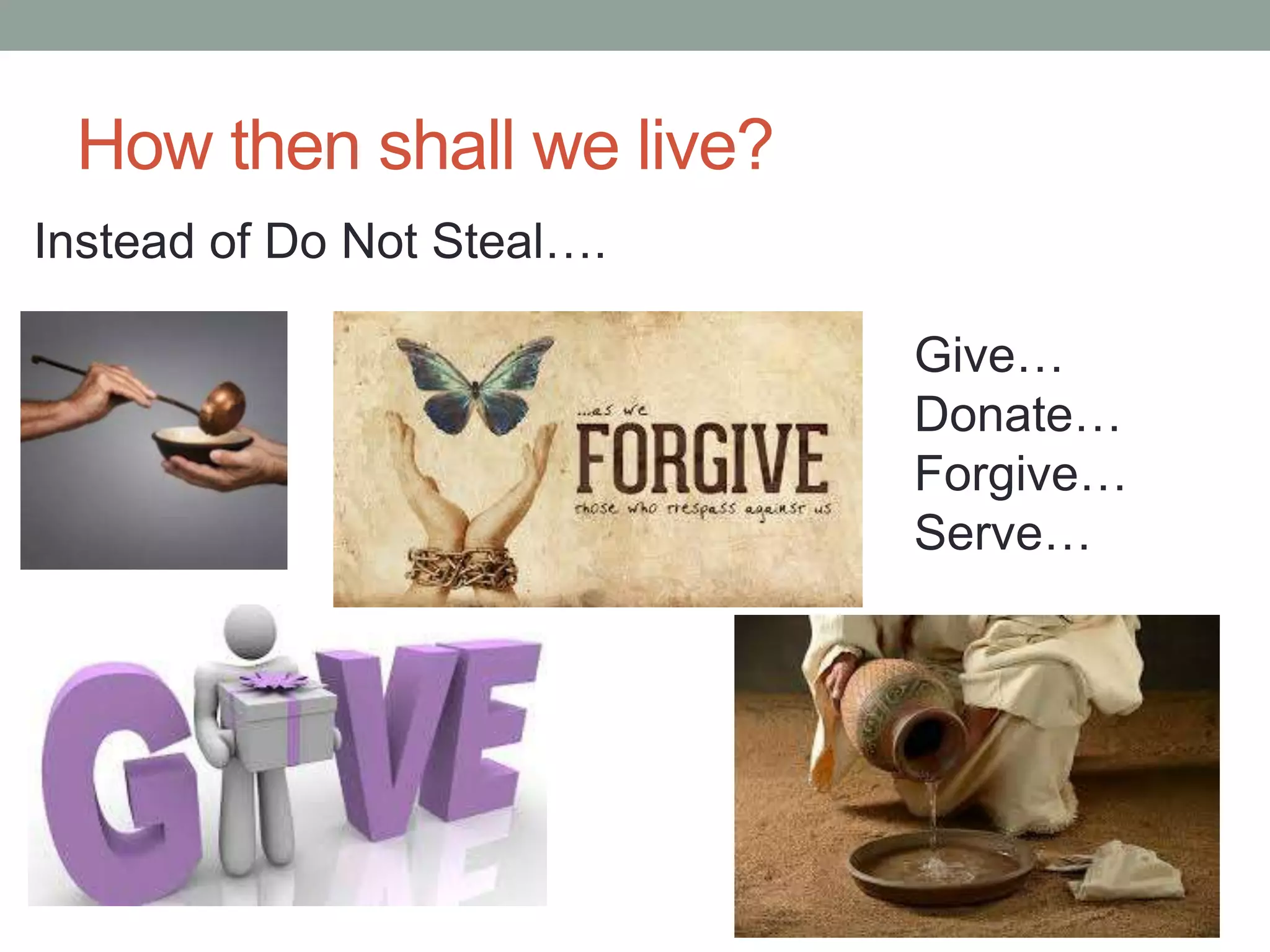 How then shall we live?

Instead of Do Not Steal….

…as we
FORGIVE
those who trespass against us

Give…
Donate…
Forgive…
Serve…

GIVE